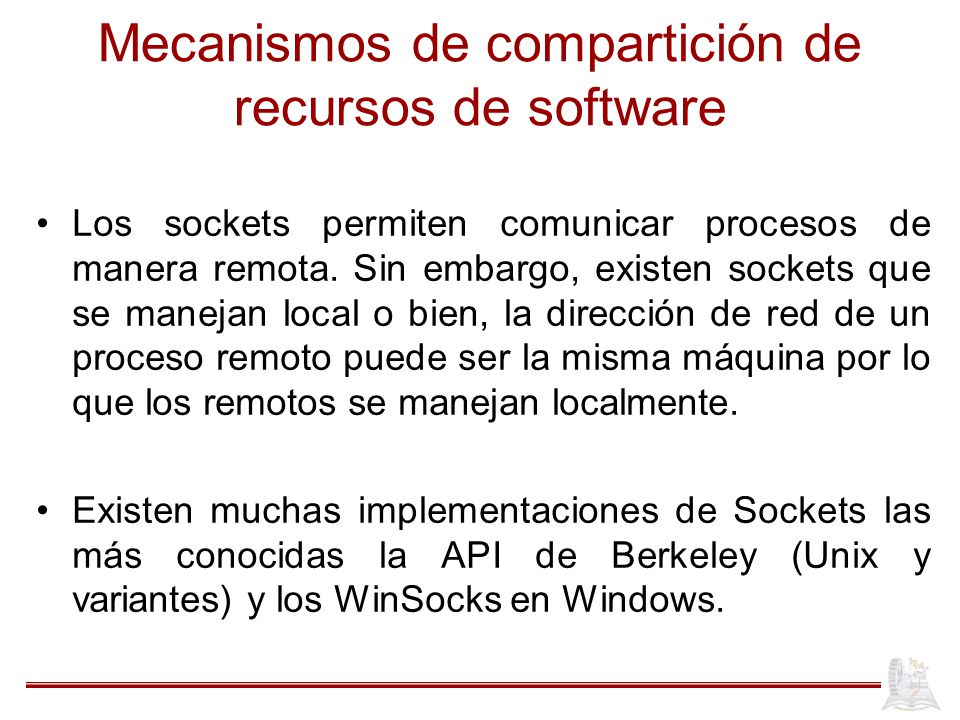 Mecanismos de compartición de recursos de software

• Los sockets permiten comunicar procesos de manera remota. Sin embargo, existen sockets que se manejan local o bien, la dirección de red de un proceso remoto puede ser la misma máquina por lo que los remotos se manejan localmente.

• Existen muchas implementaciones de Sockets las más conocidas la API de Berkeley (Unix y variantes) y los WinSocks en Windows.